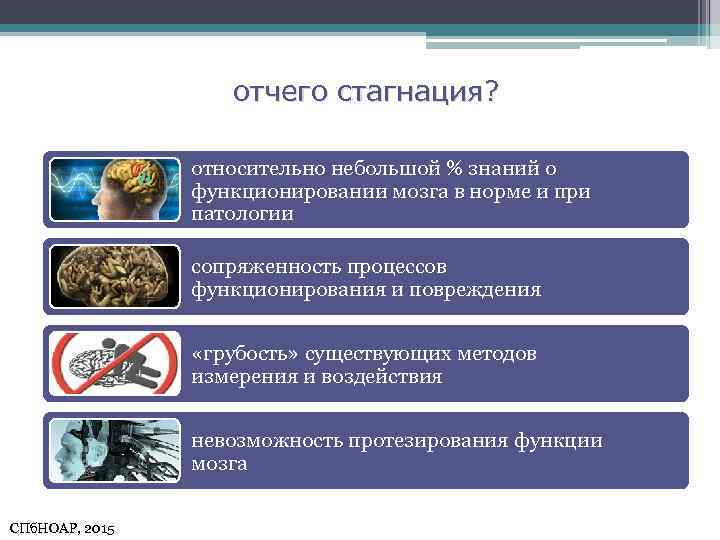 отчего стагнация?

относительно небольшой % знаний о функционировании мозга в норме и при патологии

сопряженность процессов функционирования и повреждения

«грубость» существующих методов измерения и воздействия

невозможность протезирования функции мозга

СПбНОАР, 2015